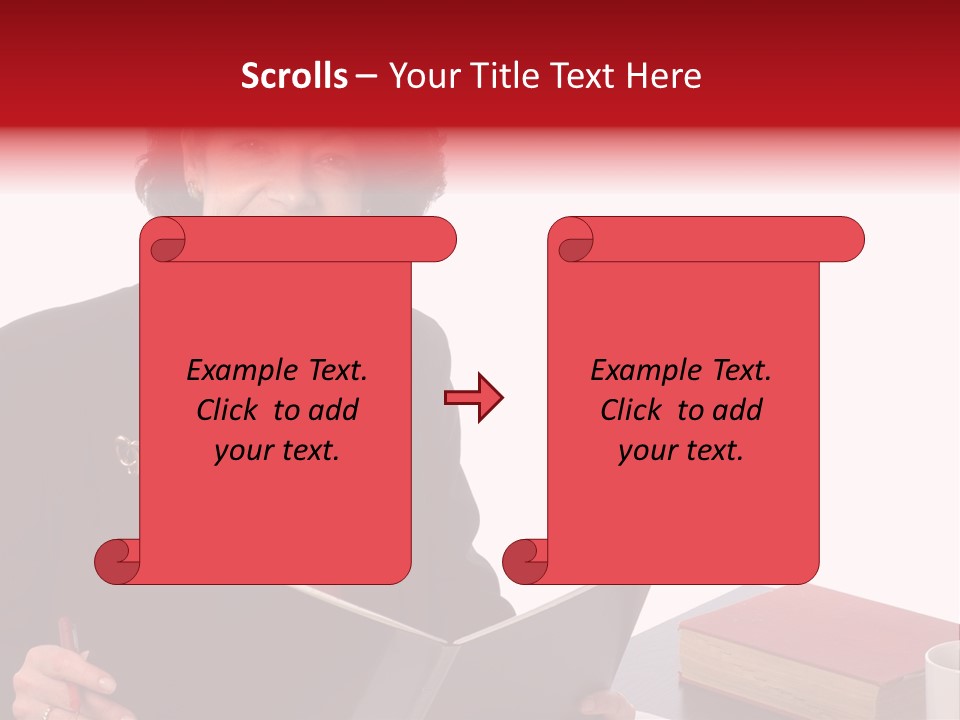 Scrolls – Your Title Text Here

Example Text. Click to add your text.

Example Text. Click to add your text.